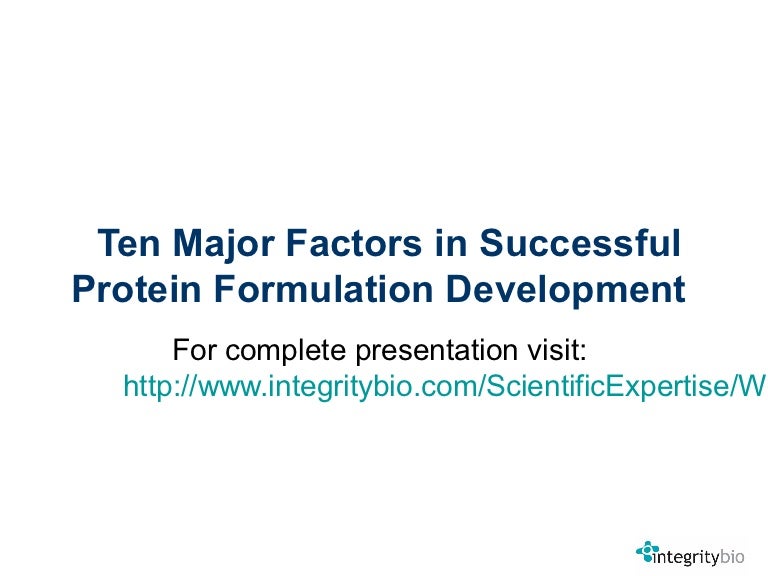 Ten Major Factors in Successful Protein Formulation Development

For complete presentation visit:
http://www.integritybio.com/ScientificExpertise/W

integritybio